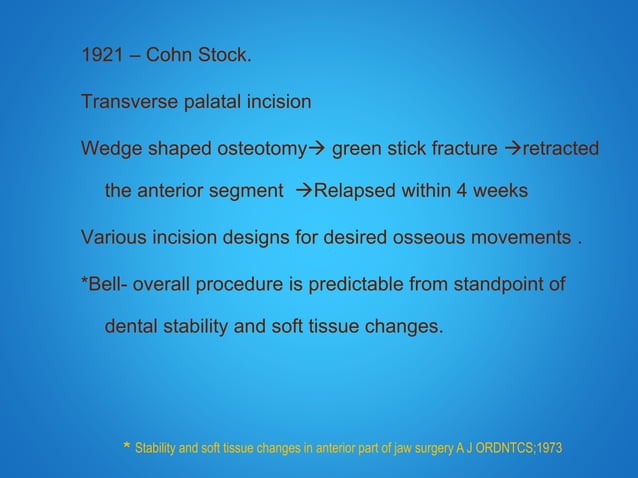 1921 – Cohn Stock.

Transverse palatal incision

Wedge shaped osteotomy→ green stick fracture →retracted the anterior segment →Relapsed within 4 weeks

Various incision designs for desired osseous movements .

*Bell- overall procedure is predictable from standpoint of dental stability and soft tissue changes.

* Stability and soft tissue changes in anterior part of jaw surgery A J ORDNTCS;1973